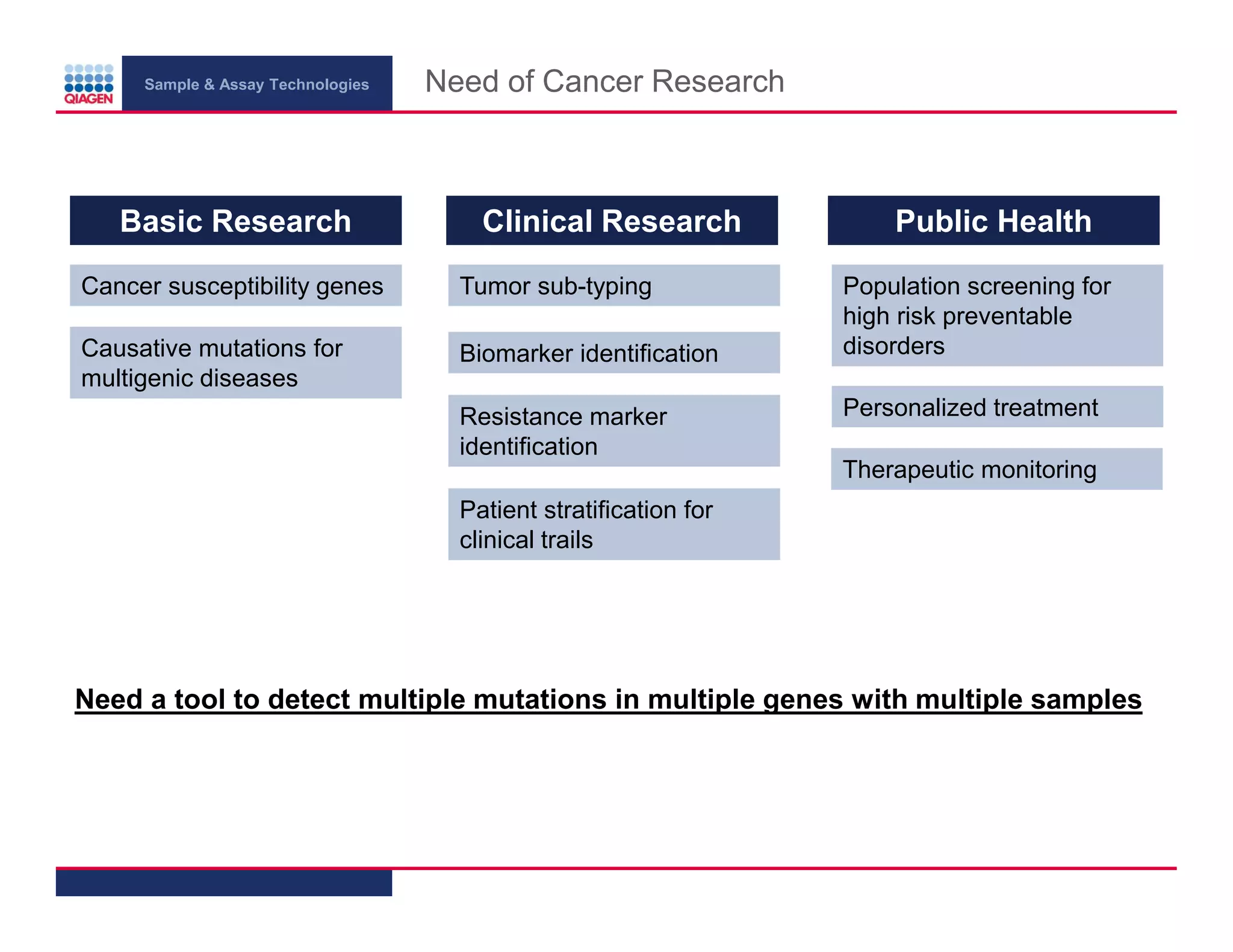 QIAGEN

Sample & Assay Technologies

Need of Cancer Research

Basic Research

Cancer susceptibility genes

Causative mutations for multigenic diseases

Clinical Research

Tumor sub-typing

Biomarker identification

Resistance marker identification

Patient stratification for clinical trails

Public Health

Population screening for high risk preventable disorders

Personalized treatment

Therapeutic monitoring

Need a tool to detect multiple mutations in multiple genes with multiple samples